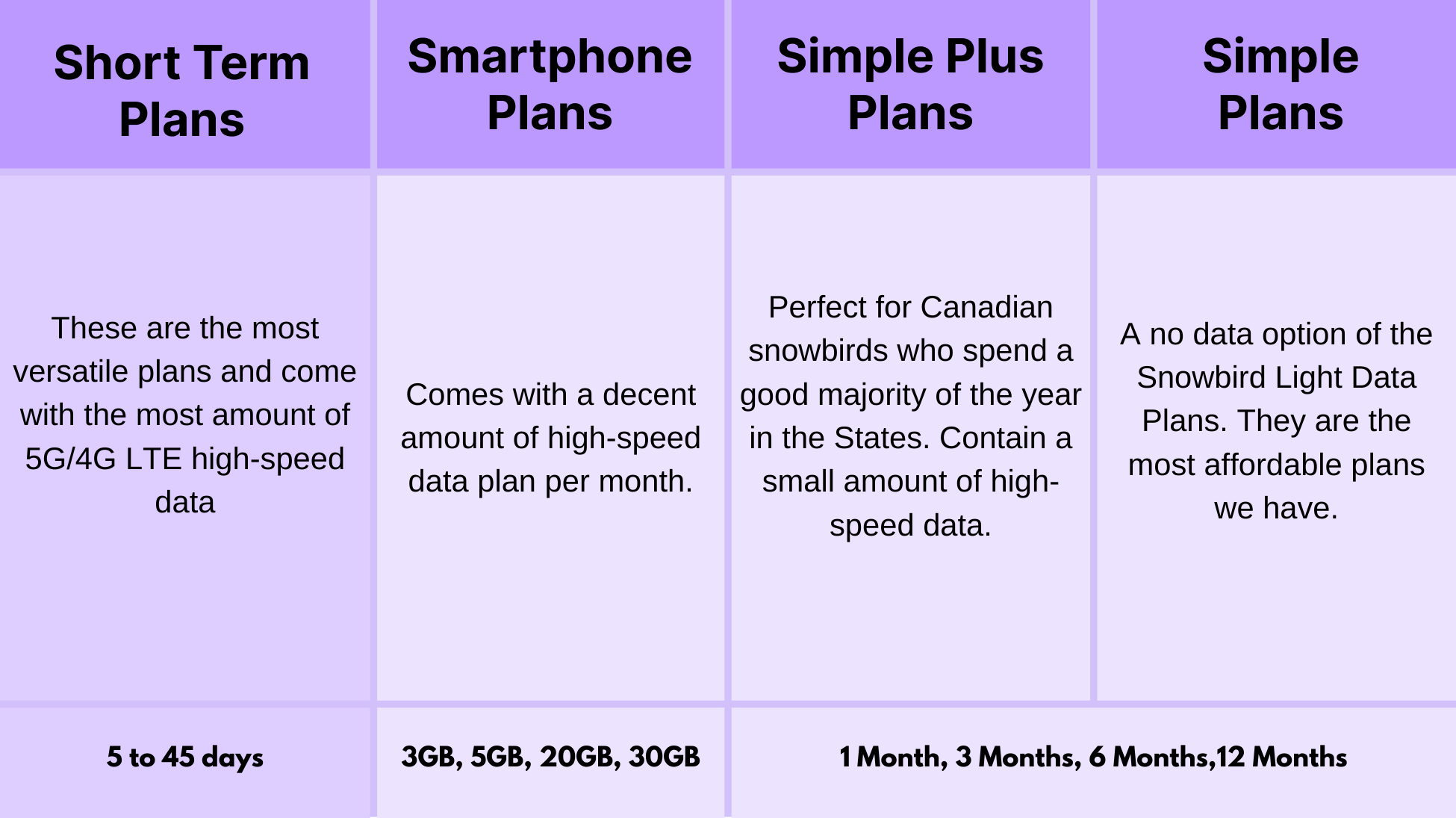 | Short Term Plans | Smartphone Plans | Simple Plus Plans | Simple Plans |
|---|---|---|---|
| These are the most versatile plans and come with the most amount of 5G/4G LTE high-speed data | Comes with a decent amount of high-speed data plan per month. | Perfect for Canadian snowbirds who spend a good majority of the year in the States. Contain a small amount of high-speed data. | A no data option of the Snowbird Light Data Plans. They are the most affordable plans we have. |
| 5 to 45 days | 3GB, 5GB, 20GB, 30GB | 1 Month, 3 Months, 6 Months,12 Months | |